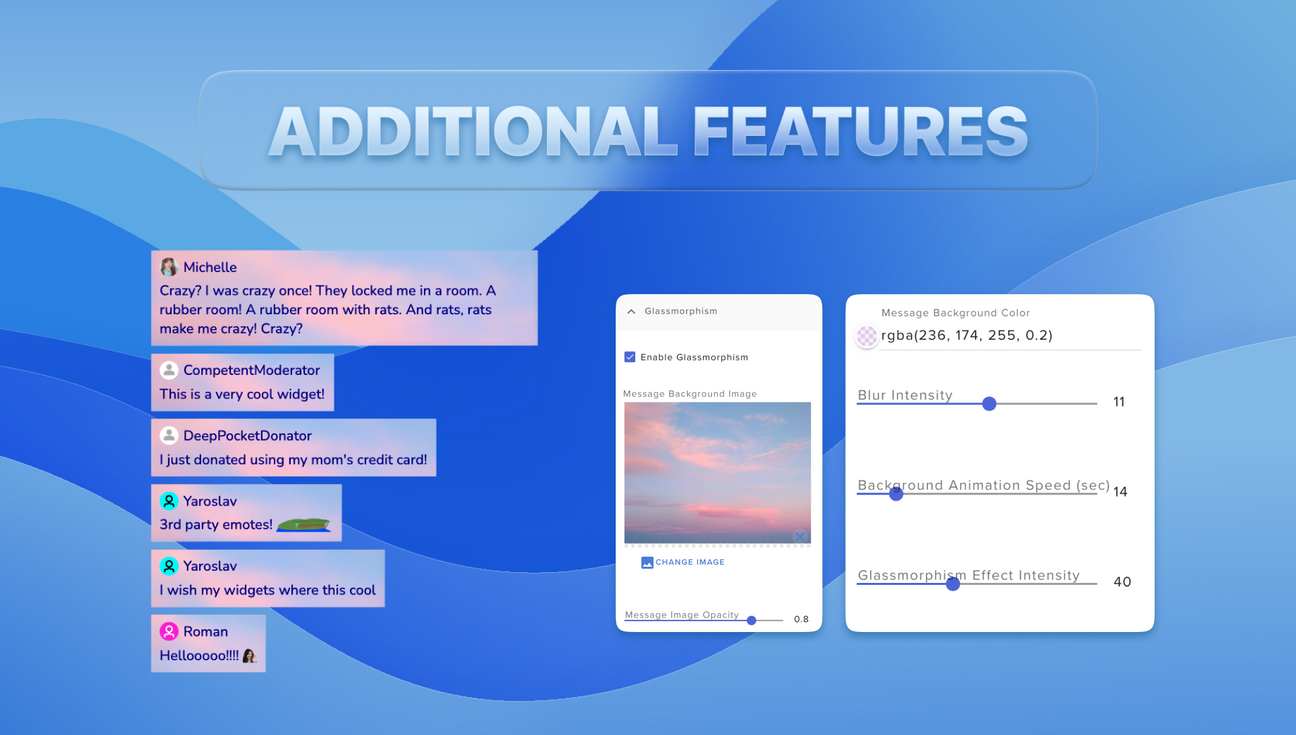 ADDITIONAL FEATURES

Michelle
Crazy? I was crazy once! They locked me in a room. A rubber room! A rubber room with rats. And rats, rats make me crazy! Crazy?

CompetentModerator
This is a very cool widget!

DeepPocketDonator
I just donated using my mom's credit card!

Yaroslav
3rd party emotes!

Yaroslav
I wish my widgets where this cool

Roman
Hellooooo!!!!

Glassmorphism

Enable Glassmorphism

Message Background Image

CHANGE IMAGE

Message Image Opacity 0.8

Message Background Color
rgba(236, 174, 255, 0.2)

Blur Intensity 11

Background Animation Speed (sec) 14

Glassmorphism Effect Intensity 40